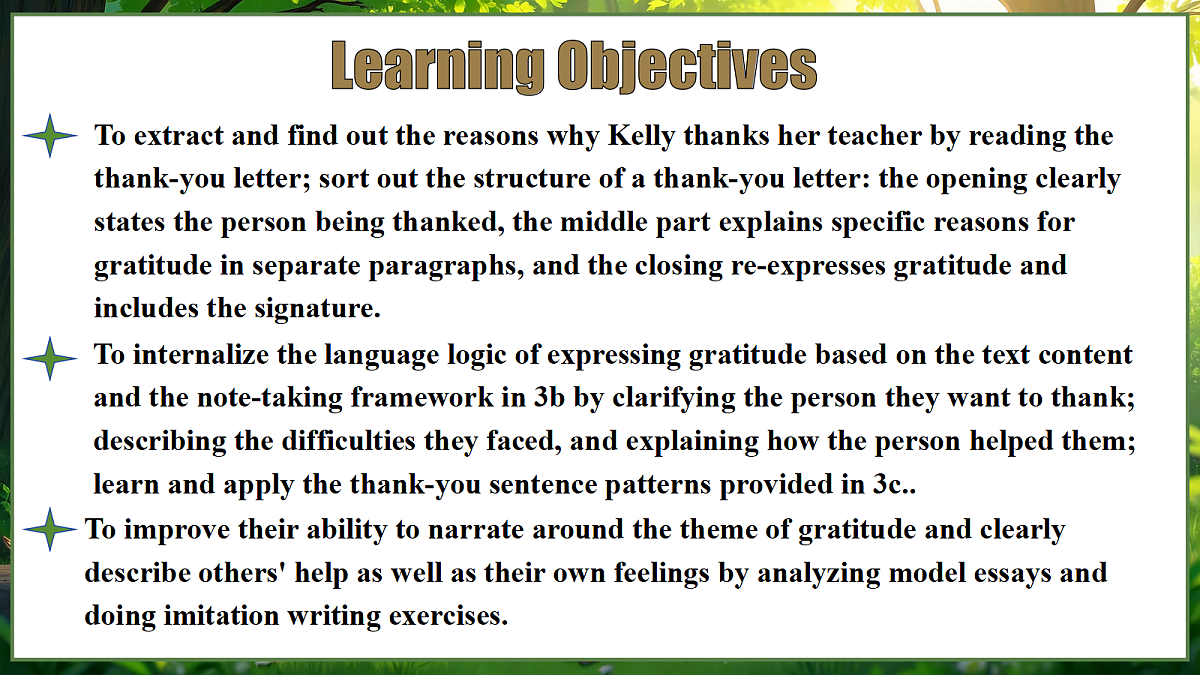 Learning Objectives

To extract and find out the reasons why Kelly thanks her teacher by reading the thank-you letter; sort out the structure of a thank-you letter: the opening clearly states the person being thanked, the middle part explains specific reasons for gratitude in separate paragraphs, and the closing re-expresses gratitude and includes the signature.

To internalize the language logic of expressing gratitude based on the text content and the note-taking framework in 3b by clarifying the person they want to thank; describing the difficulties they faced, and explaining how the person helped them; learn and apply the thank-you sentence patterns provided in 3c..

To improve their ability to narrate around the theme of gratitude and clearly describe others' help as well as their own feelings by analyzing model essays and doing imitation writing exercises.